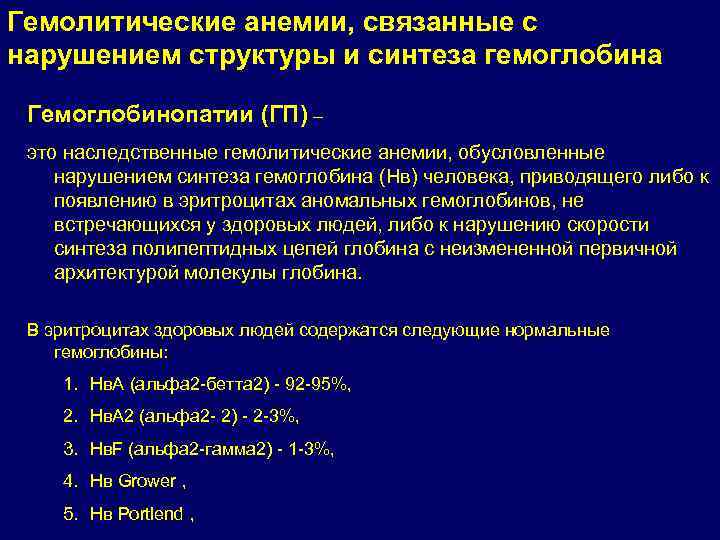 Гемолитические анемии, связанные с нарушением структуры и синтеза гемоглобина

Гемоглобинопатии (ГП) –

это наследственные гемолитические анемии, обусловленные нарушением синтеза гемоглобина (Нв) человека, приводящего либо к появлению в эритроцитах аномальных гемоглобинов, не встречающихся у здоровых людей, либо к нарушению скорости синтеза полипептидных цепей глобина с неизмененной первичной архитектурой молекулы глобина.

В эритроцитах здоровых людей содержатся следующие нормальные гемоглобины:

1. НвА (альфа2-бетта2) - 92-95%,
2. НвА2 (альфа2- 2) - 2-3%,
3. НвF (альфа2-гамма2) - 1-3%,
4. Нв Grower ,
5. Нв Portlend ,